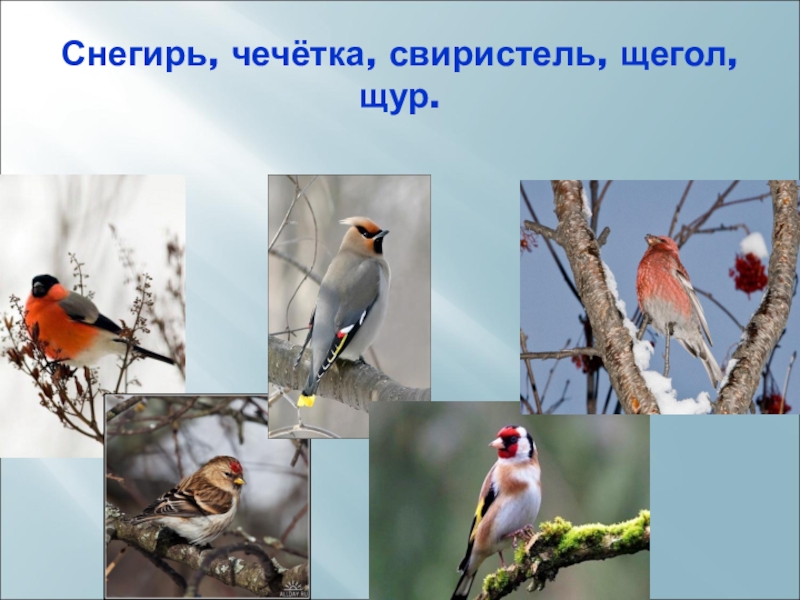 Снегирь, чечётка, свиристель, щегол, щур.